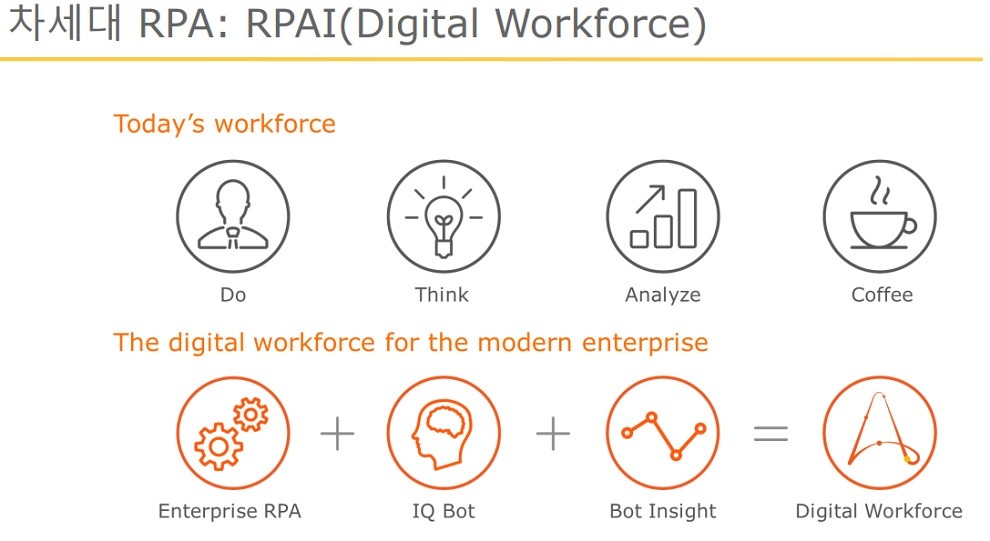 차세대 RPA: RPAI(Digital Workforce)

Today's workforce

Do

Think

Analyze

Coffee

The digital workforce for the modern enterprise

Enterprise RPA

+

IQ Bot

+

Bot Insight

=

Digital Workforce